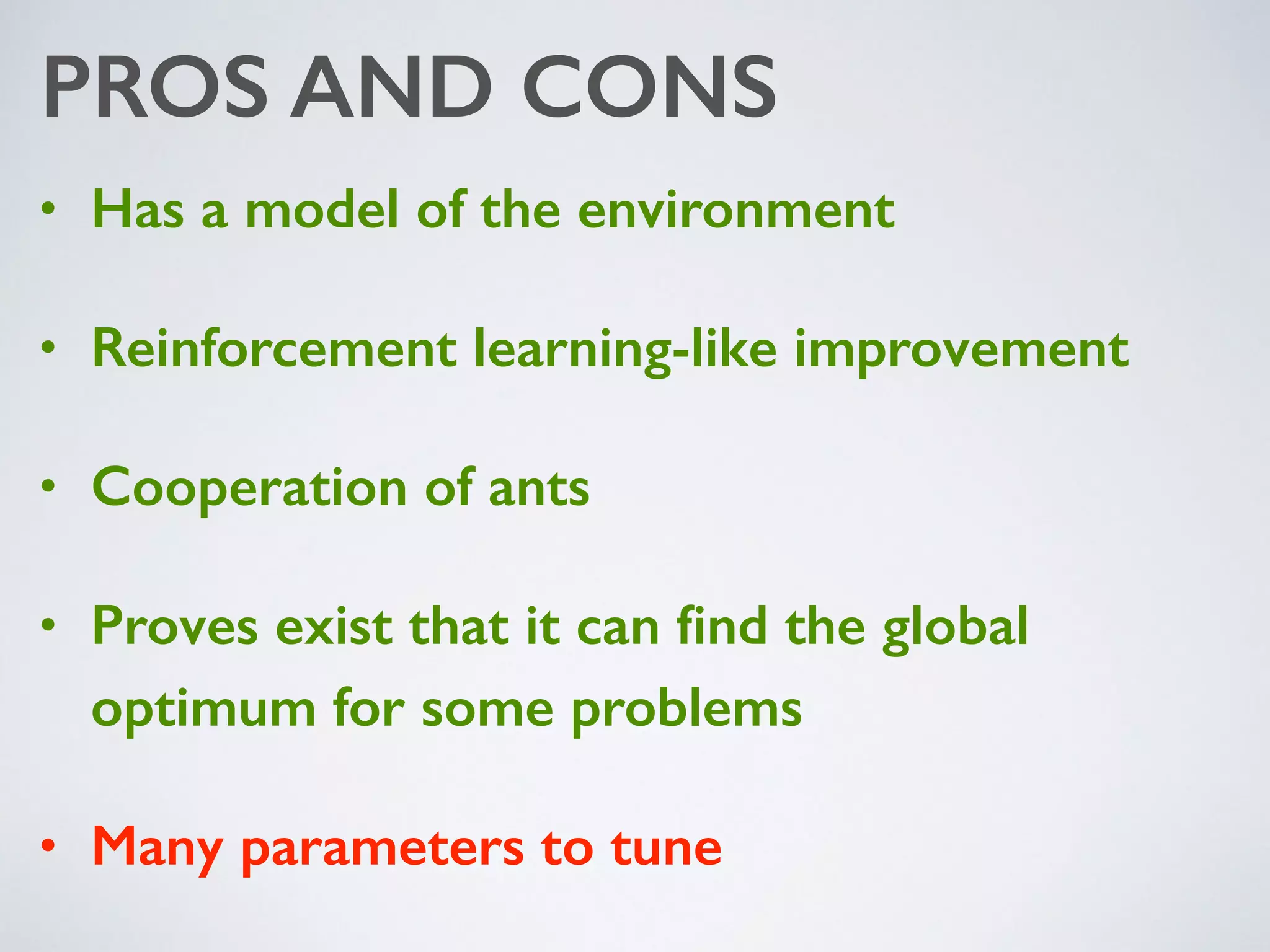 PROS AND CONS

• Has a model of the environment

• Reinforcement learning-like improvement

• Cooperation of ants

• Proves exist that it can find the global optimum for some problems

• Many parameters to tune